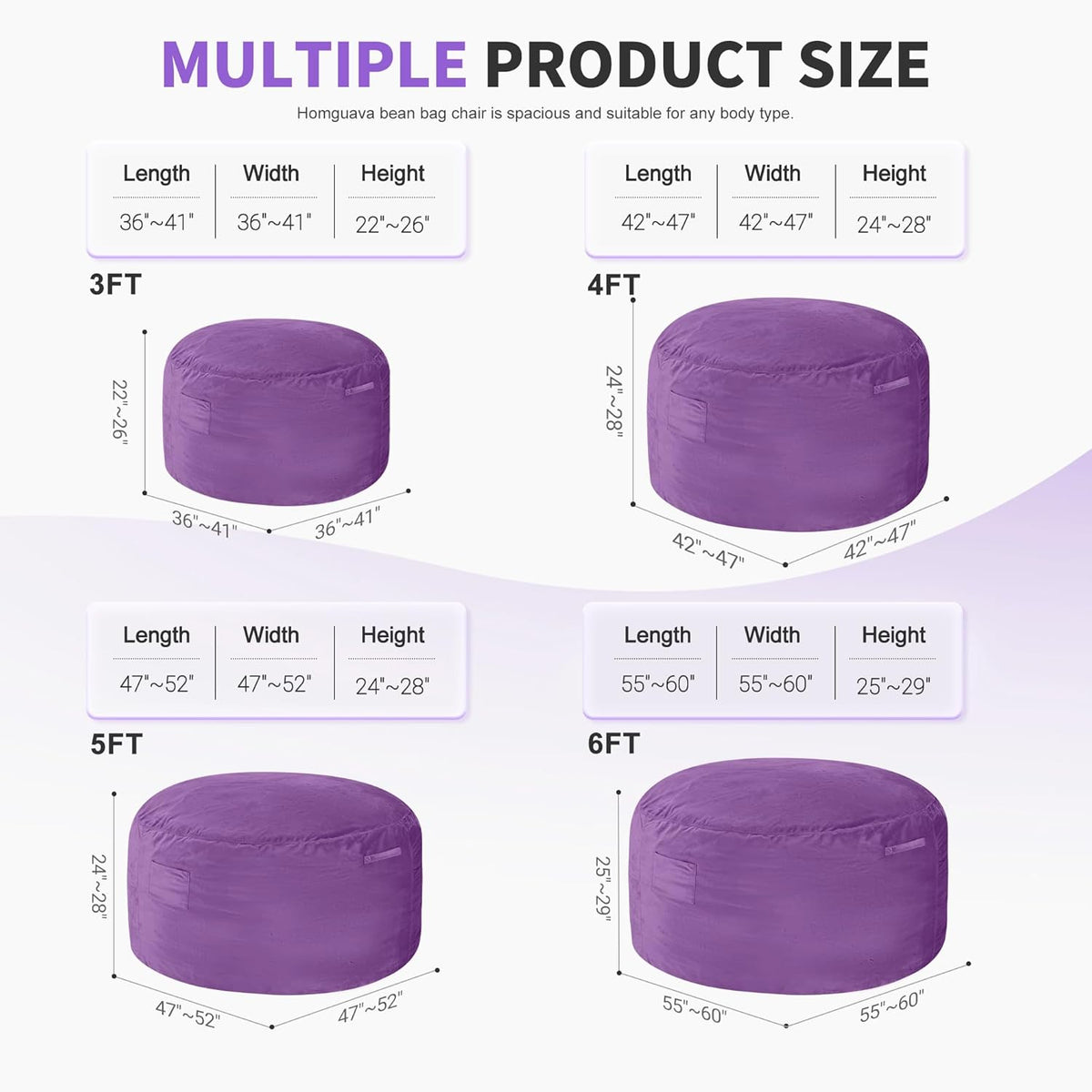 MULTIPLE PRODUCT SIZE

Homguava bean bag chair is spacious and suitable for any body type.

| Length | Width | Height |
|---|---|---|
| 36"~41" | 36"~41" | 22"~26" |

3FT

22"~26"

36"~41"

36"~41"

| Length | Width | Height |
|---|---|---|
| 42"~47" | 42"~47" | 24"~28" |

4FT

24"~28"

42"~47"

42"~47"

| Length | Width | Height |
|---|---|---|
| 47"~52" | 47"~52" | 24"~28" |

5FT

24"~28"

47"~52"

47"~52"

| Length | Width | Height |
|---|---|---|
| 55"~60" | 55"~60" | 25"~29" |

6FT

25"~29"

55"~60"

55"~60"